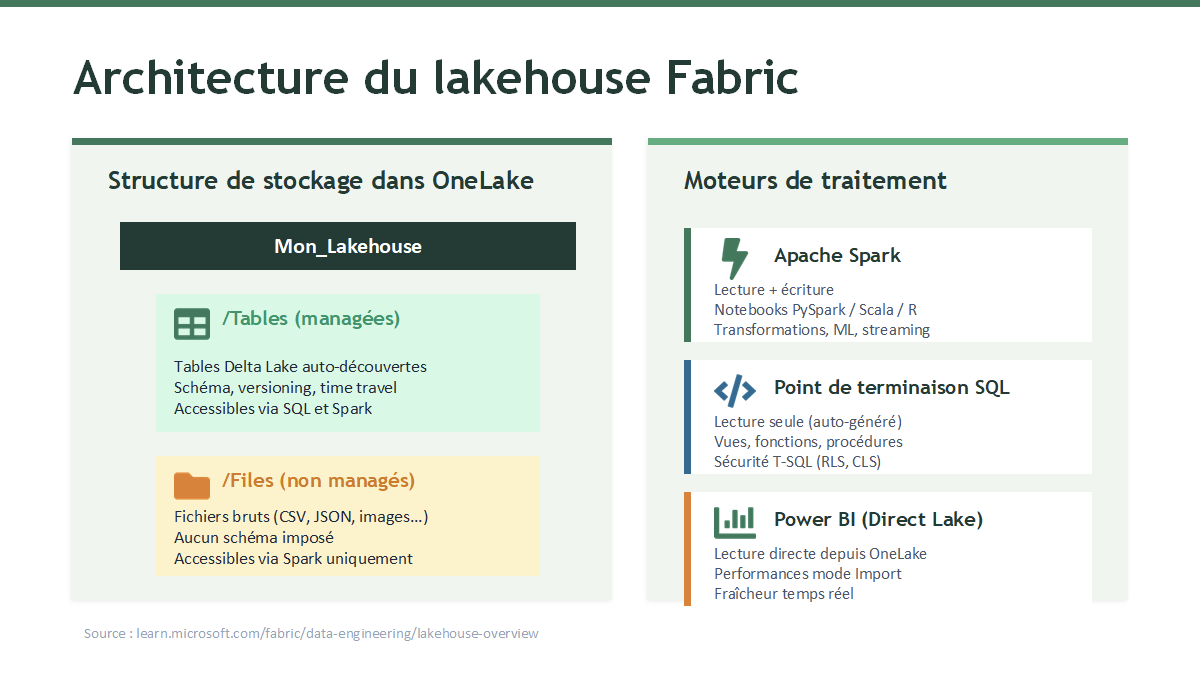 Architecture du lakehouse Fabric

Structure de stockage dans OneLake

Mon_Lakehouse

/Tables (managées)

Tables Delta Lake auto-découvertes
Schéma, versioning, time travel
Accessibles via SQL et Spark

/Files (non managés)

Fichiers bruts (CSV, JSON, images...)
Aucun schéma imposé
Accessibles via Spark uniquement

Moteurs de traitement

Apache Spark

Lecture + écriture
Notebooks PySpark / Scala / R
Transformations, ML, streaming

Point de terminaison SQL

Lecture seule (auto-généré)
Vues, fonctions, procédures
Sécurité T-SQL (RLS, CLS)

Power BI (Direct Lake)

Lecture directe depuis OneLake
Performances mode Import
Fraîcheur temps réel

Source : learn.microsoft.com/fabric/data-engineering/lakehouse-overview